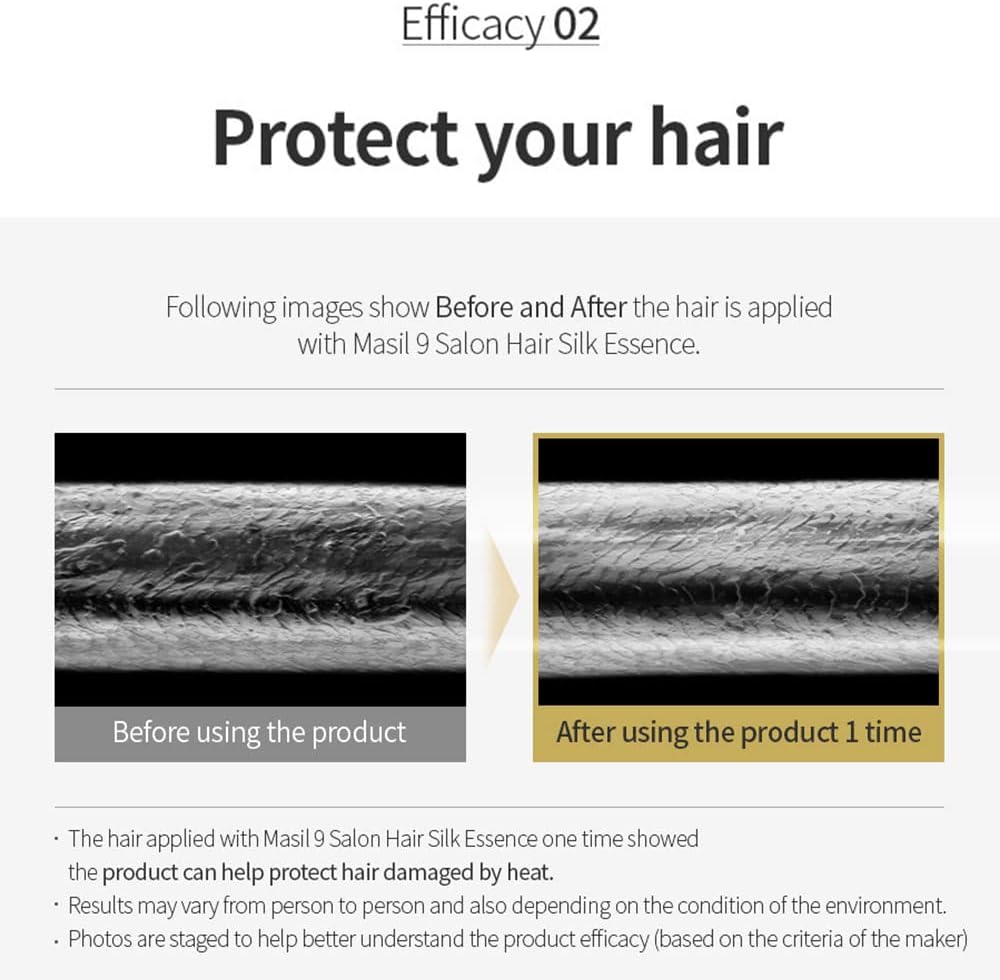 Efficacy 02

Protect your hair

Following images show Before and After the hair is applied with Masil 9 Salon Hair Silk Essence.

Before using the product

After using the product 1 time

· The hair applied with Masil 9 Salon Hair Silk Essence one time showed the product can help protect hair damaged by heat.
· Results may vary from person to person and also depending on the condition of the environment.
· Photos are staged to help better understand the product efficacy (based on the criteria of the maker)